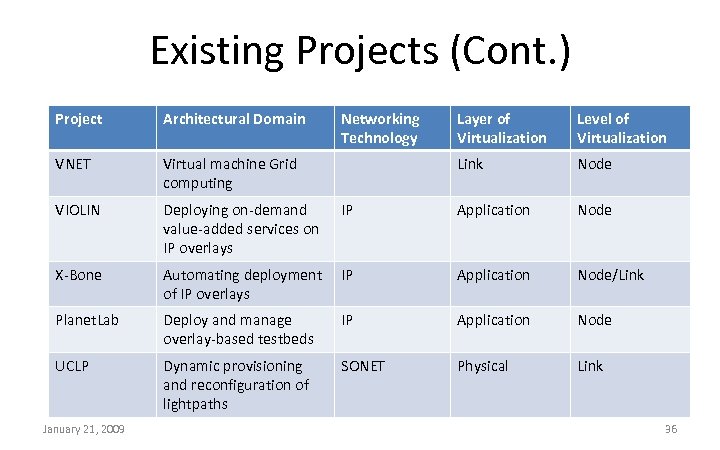 Existing Projects (Cont.)

| Project | Architectural Domain | Networking Technology | Layer of Virtualization | Level of Virtualization |
|---|---|---|---|---|
| VNET | Virtual machine Grid computing | | Link | Node |
| VIOLIN | Deploying on-demand value-added services on IP overlays | IP | Application | Node |
| X-Bone | Automating deployment of IP overlays | IP | Application | Node/Link |
| PlanetLab | Deploy and manage overlay-based testbeds | IP | Application | Node |
| UCLP | Dynamic provisioning and reconfiguration of lightpaths | SONET | Physical | Link |

January 21, 2009

36